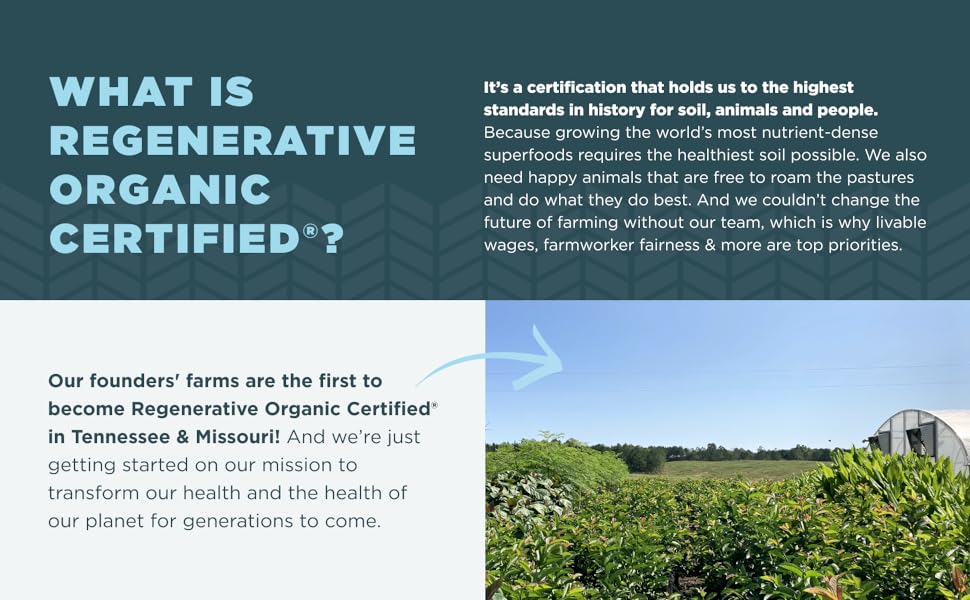 WHAT IS REGENERATIVE ORGANIC CERTIFIED®?

It's a certification that holds us to the highest standards in history for soil, animals and people. Because growing the world's most nutrient-dense superfoods requires the healthiest soil possible. We also need happy animals that are free to roam the pastures and do what they do best. And we couldn't change the future of farming without our team, which is why livable wages, farmworker fairness & more are top priorities.

Our founders' farms are the first to become Regenerative Organic Certified® in Tennessee & Missouri! And we're just getting started on our mission to transform our health and the health of our planet for generations to come.